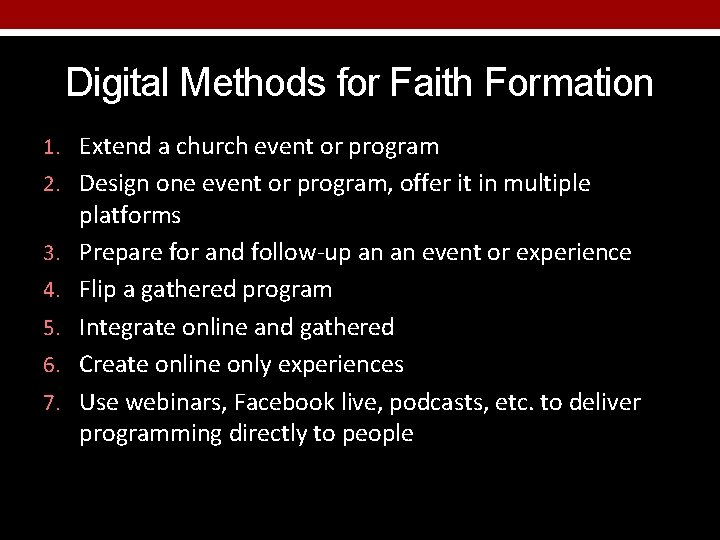 Digital Methods for Faith Formation

1. Extend a church event or program
2. Design one event or program, offer it in multiple platforms
3. Prepare for and follow-up an an event or experience
4. Flip a gathered program
5. Integrate online and gathered
6. Create online only experiences
7. Use webinars, Facebook live, podcasts, etc. to deliver programming directly to people